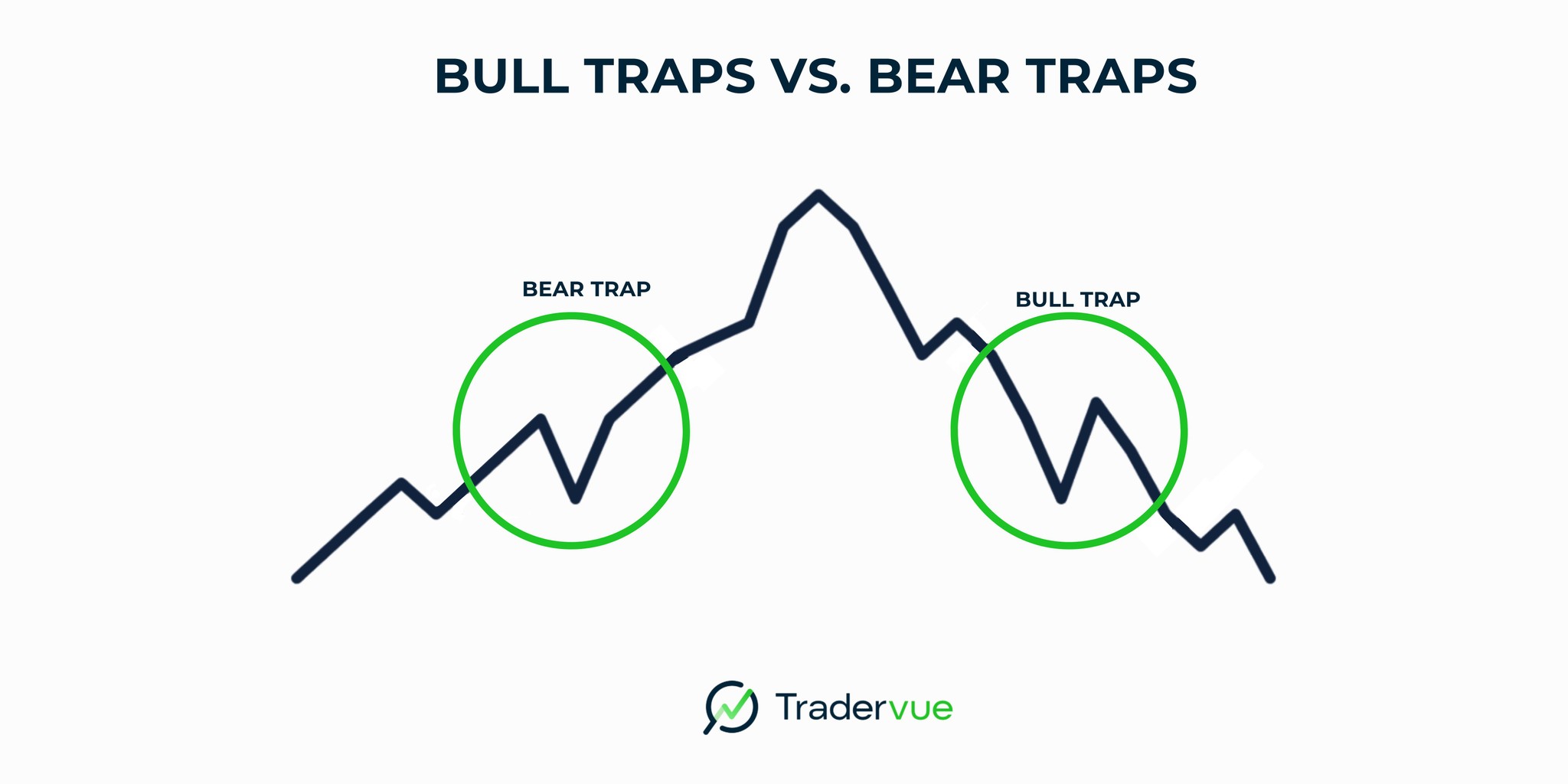 BULL TRAPS VS. BEAR TRAPS

BEAR TRAP

BULL TRAP

Tradervue